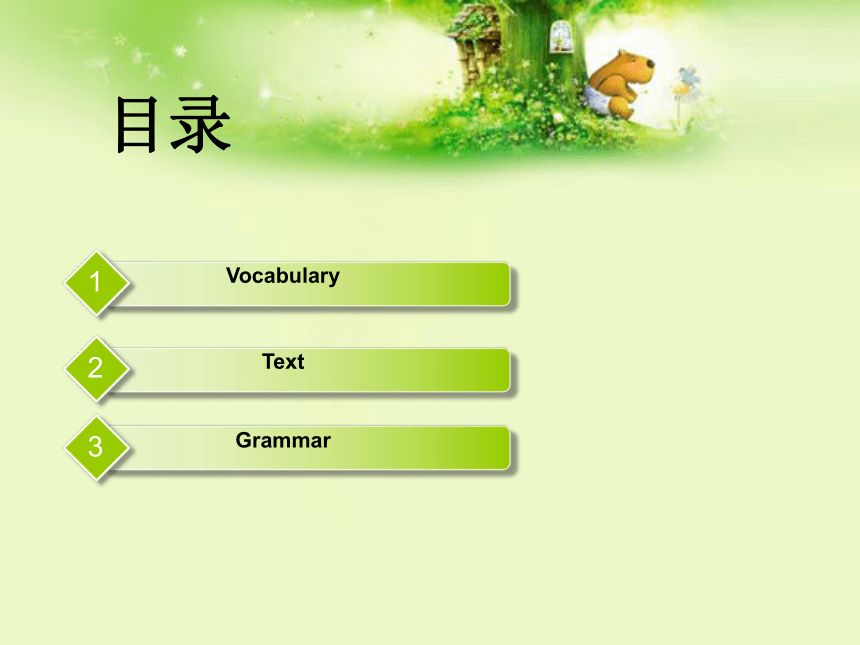 目录

1 Vocabulary

2 Text

3 Grammar